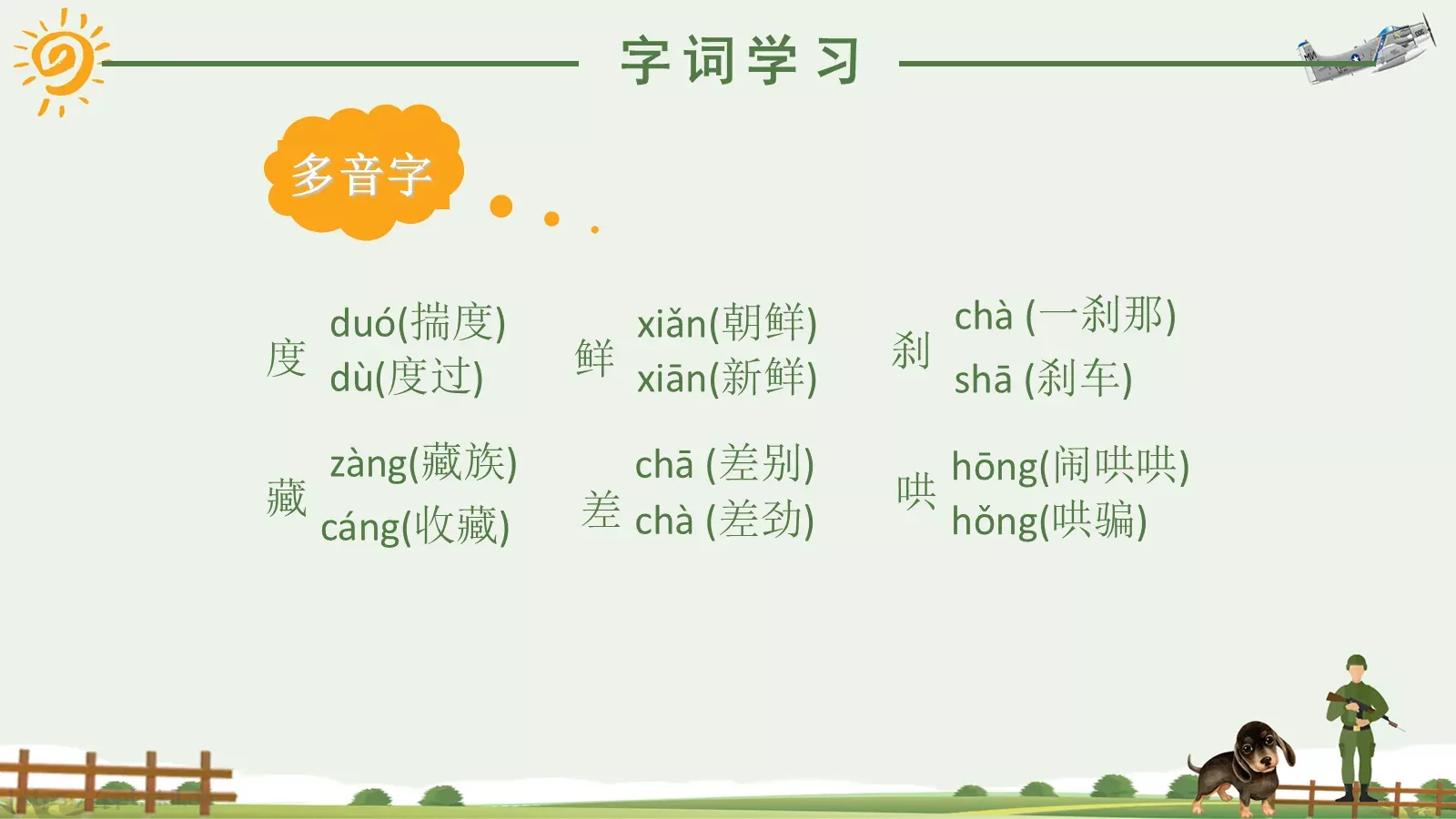 字词学习

多音字

度 duó(揣度)
dù(度过)

鲜 xiǎn(朝鲜)
xiān(新鲜)

刹 chà (一刹那)
shā (刹车)

藏 zàng(藏族)
cáng(收藏)

差 chā (差别)
chà (差劲)

哄 hōng(闹哄哄)
hǒng(哄骗)